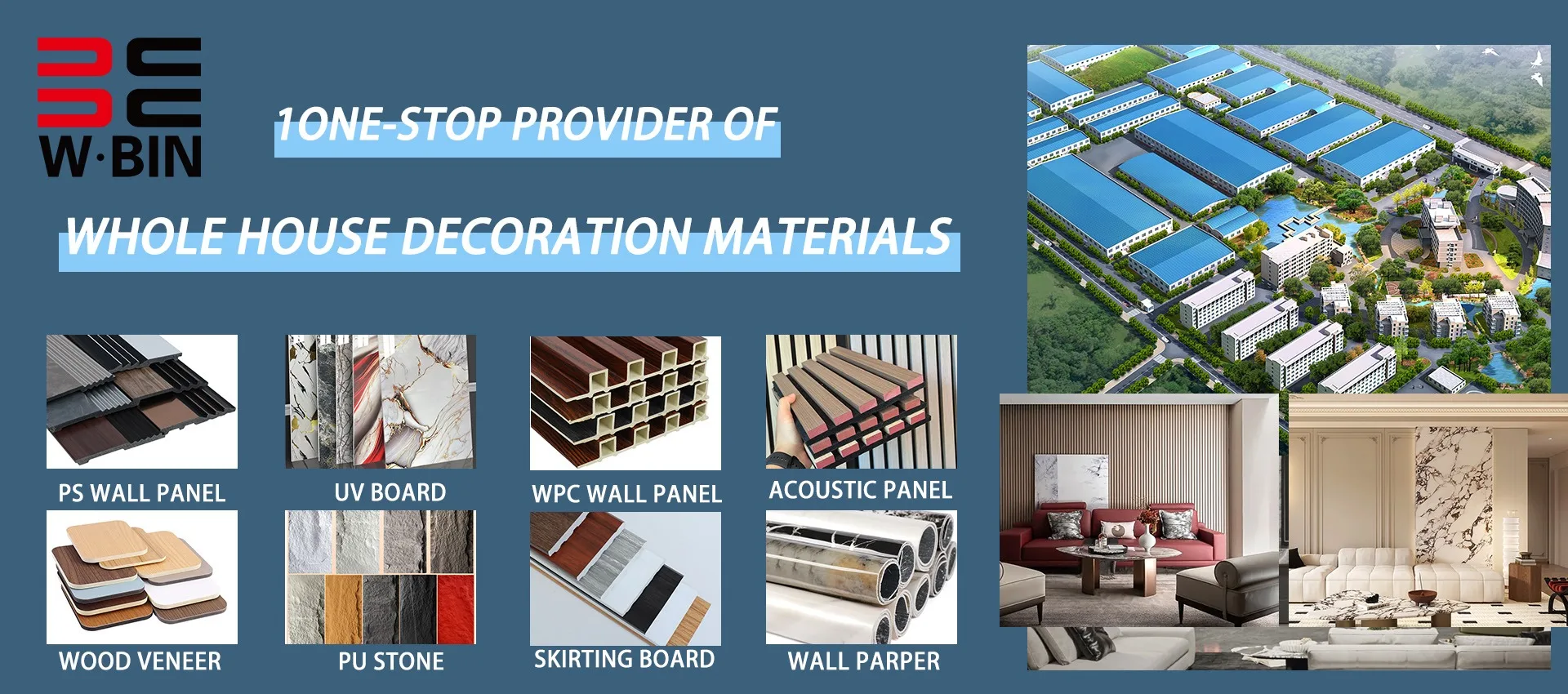 W·BIN

1ONE-STOP PROVIDER OF

WHOLE HOUSE DECORATION MATERIALS

PS WALL PANEL

UV BOARD

WPC WALL PANEL

ACOUSTIC PANEL

WOOD VENEER

PU STONE

SKIRTING BOARD

WALL PARPER